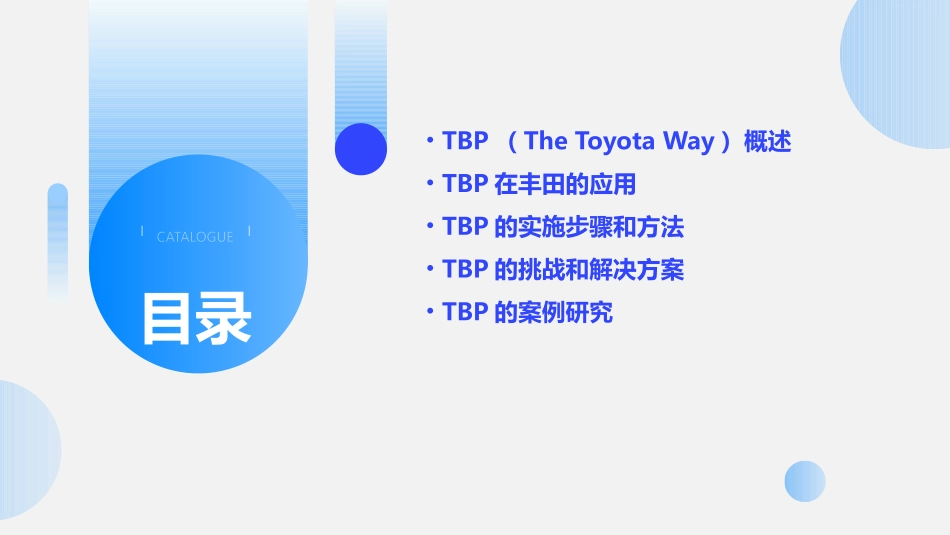 CATALOGUE

目录

• TBP （The Toyota Way）概述
• TBP 在丰田的应用
• TBP 的实施步骤和方法
• TBP 的挑战和解决方案
• TBP 的案例研究